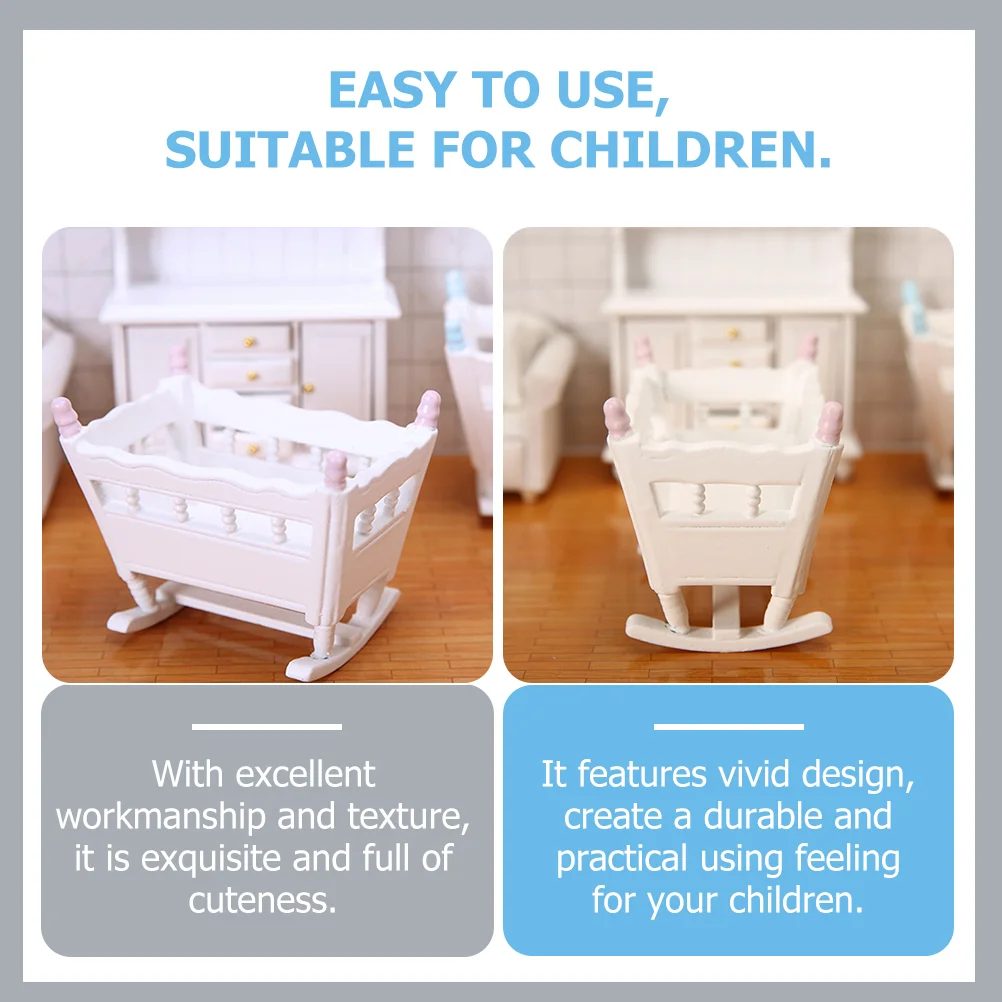 EASY TO USE,
SUITABLE FOR CHILDREN.

With excellent workmanship and texture, it is exquisite and full of cuteness.

It features vivid design, create a durable and practical using feeling for your children.